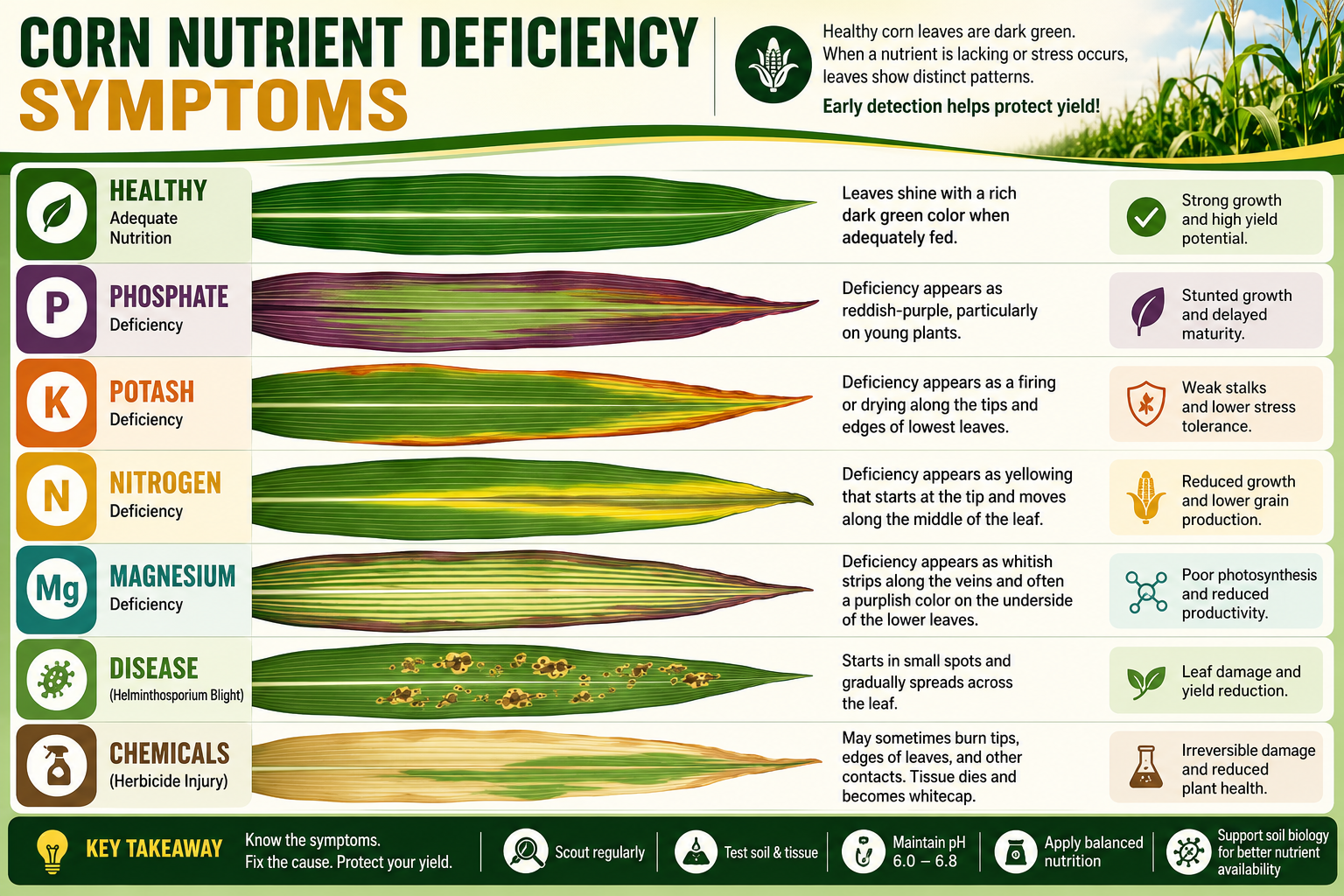 CORN NUTRIENT DEFICIENCY SYMPTOMS

Healthy corn leaves are dark green. When a nutrient is lacking or stress occurs, leaves show distinct patterns.

Early detection helps protect yield!

HEALTHY
Adequate Nutrition

Leaves shine with a rich dark green color when adequately fed.

Strong growth and high yield potential.

P
PHOSPHATE
Deficiency

Deficiency appears as reddish-purple, particularly on young plants.

Stunted growth and delayed maturity.

K
POTASH
Deficiency

Deficiency appears as a firing or drying along the tips and edges of lowest leaves.

Weak stalks and lower stress tolerance.

N
NITROGEN
Deficiency

Deficiency appears as yellowing that starts at the tip and moves along the middle of the leaf.

Reduced growth and lower grain production.

Mg
MAGNESIUM
Deficiency

Deficiency appears as whitish strips along the veins and often a purplish color on the underside of the lower leaves.

Poor photosynthesis and reduced productivity.

DISEASE
(Helminthosporium Blight)

Starts in small spots and gradually spreads across the leaf.

Leaf damage and yield reduction.

CHEMICALS
(Herbicide Injury)

May sometimes burn tips, edges of leaves, and other contacts. Tissue dies and becomes whitecap.

Irreversible damage and reduced plant health.

KEY TAKEAWAY
Know the symptoms. Fix the cause. Protect your yield.

Scout regularly

Test soil & tissue

Maintain pH 6.0 – 6.8

Apply balanced nutrition

Support soil biology for better nutrient availability